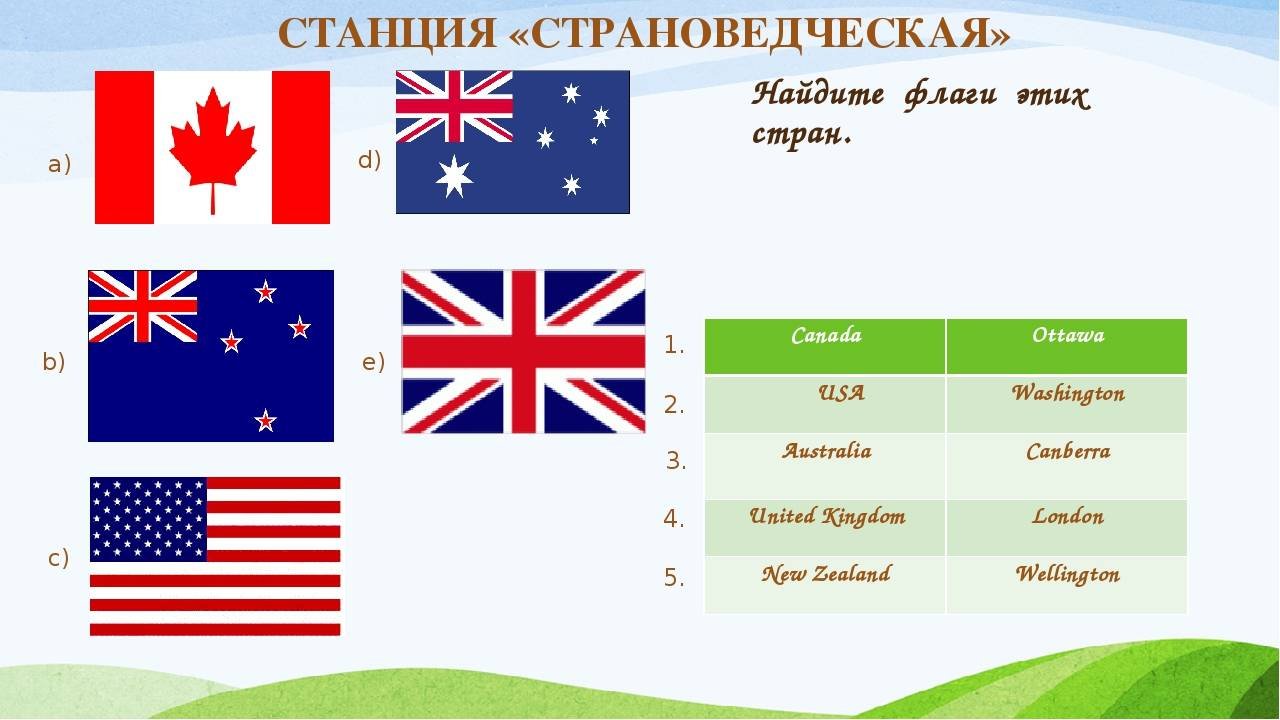 СТАНЦИЯ «СТРАНОВЕДЧЕСКАЯ»

Найдите флаги этих стран.

a)

d)

b)

e)

c)

| | | |
|---|---|---|
| 1. | Canada | Ottawa |
| 2. | USA | Washington |
| 3. | Australia | Canberra |
| 4. | United Kingdom | London |
| 5. | New Zealand | Wellington |